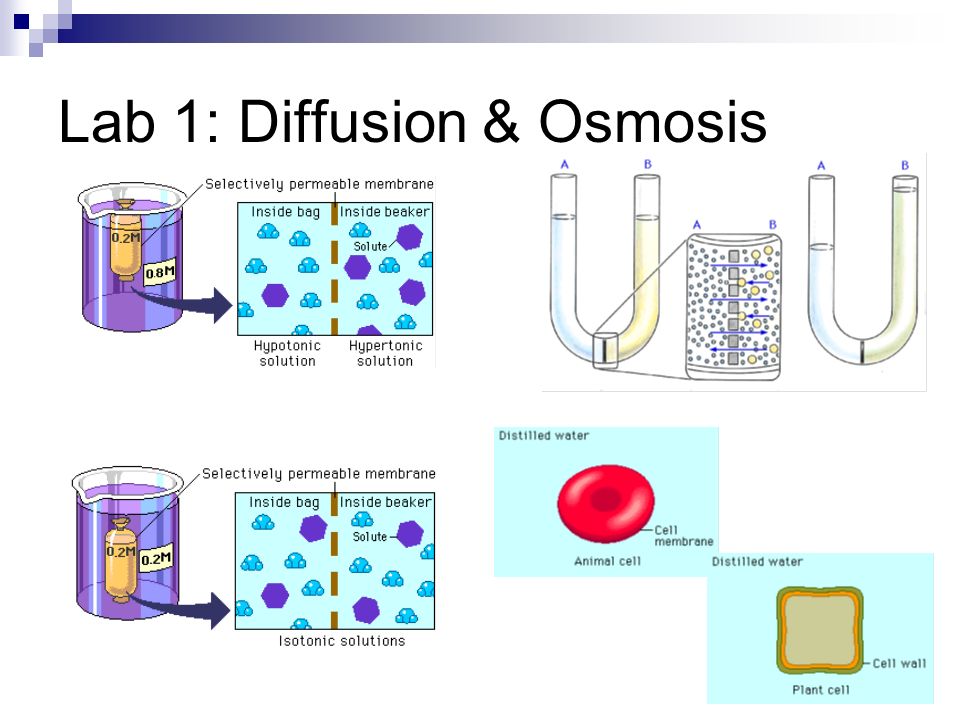 Lab 1: Diffusion & Osmosis

Selectively permeable membrane
0.2M
0.8M
Inside bag
Inside beaker
Solute
Hypotonic solution
Hypertonic solution

A
B
A
B
A
B

Selectively permeable membrane
0.2M
0.2M
Inside bag
Inside beaker
Solute
Isotonic solutions

Distilled water
Cell membrane
Animal cell

Distilled water
Cell wall
Plant cell